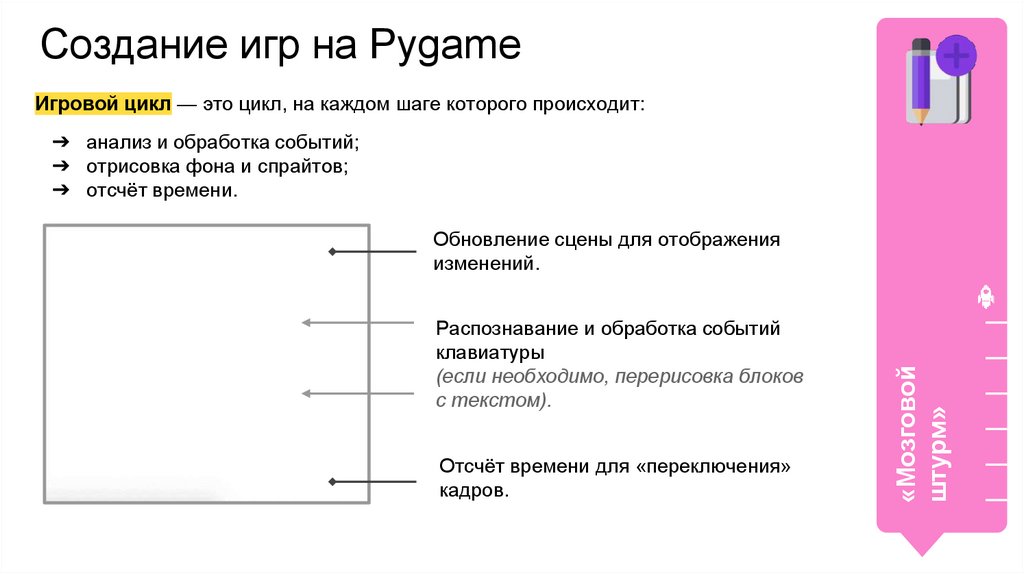 Создание игр на Pygame

Игровой цикл — это цикл, на каждом шаге которого происходит:

➔ анализ и обработка событий;
➔ отрисовка фона и спрайтов;
➔ отсчёт времени.

Обновление сцены для отображения изменений.

Распознавание и обработка событий клавиатуры
(если необходимо, перерисовка блоков с текстом).

Отсчёт времени для «переключения» кадров.

«Мозговой штурм»